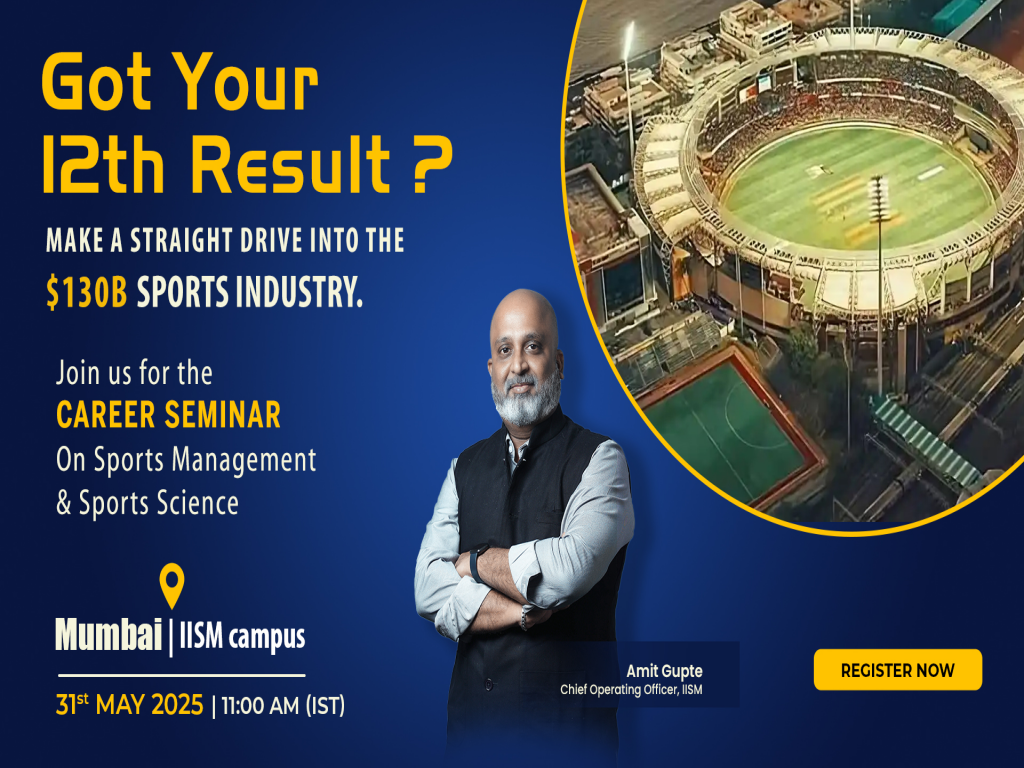 Got Your 12th Result ?

MAKE A STRAIGHT DRIVE INTO THE $130B SPORTS INDUSTRY.

Join us for the
CAREER SEMINAR
On Sports Management & Sports Science

Mumbai | IISM campus

31st MAY 2025 | 11:00 AM (IST)

Amit Gupte
Chief Operating Officer, IISM

REGISTER NOW